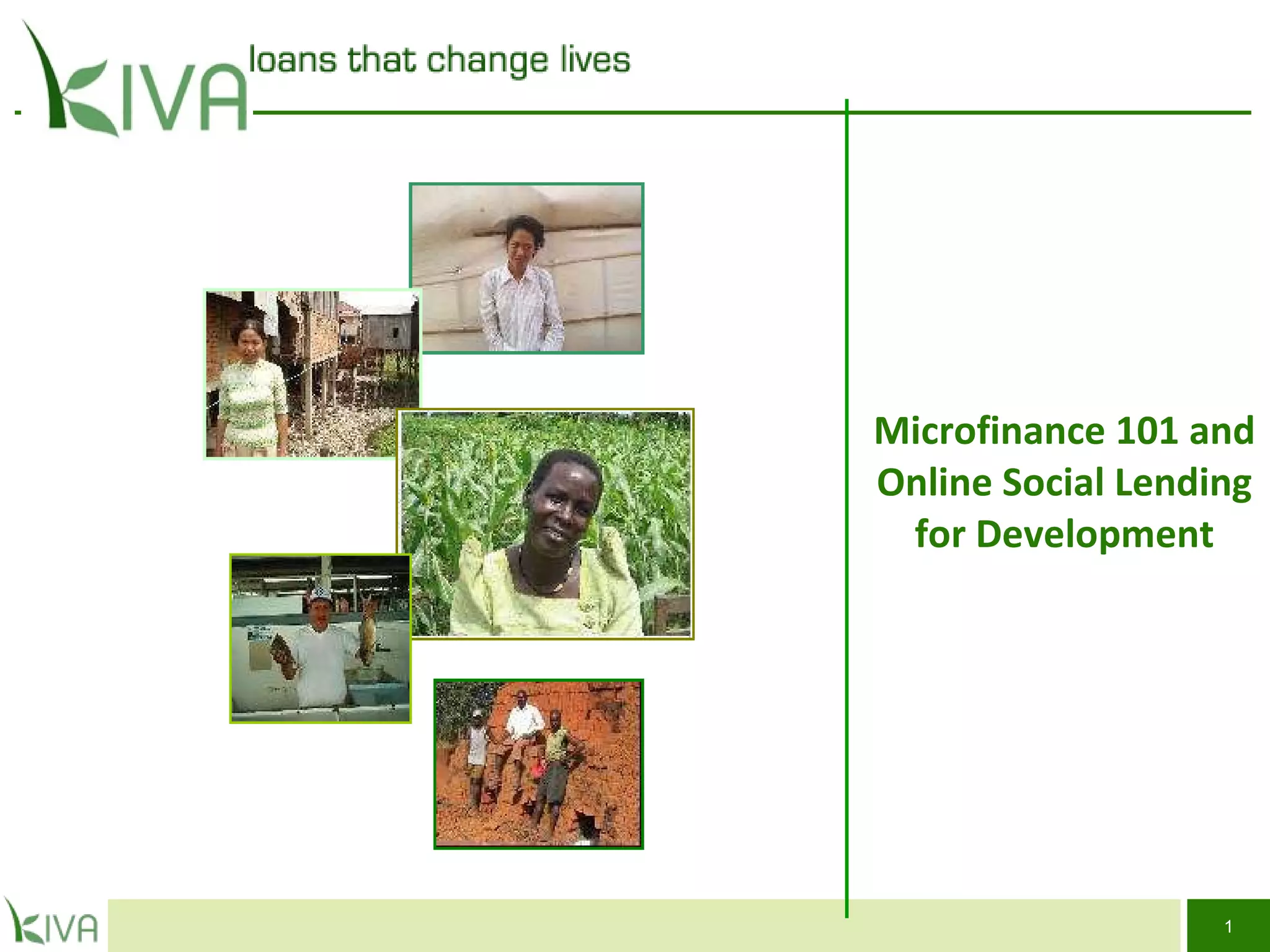 KIVA loans that change lives

Microfinance 101 and Online Social Lending for Development

KIVA

1